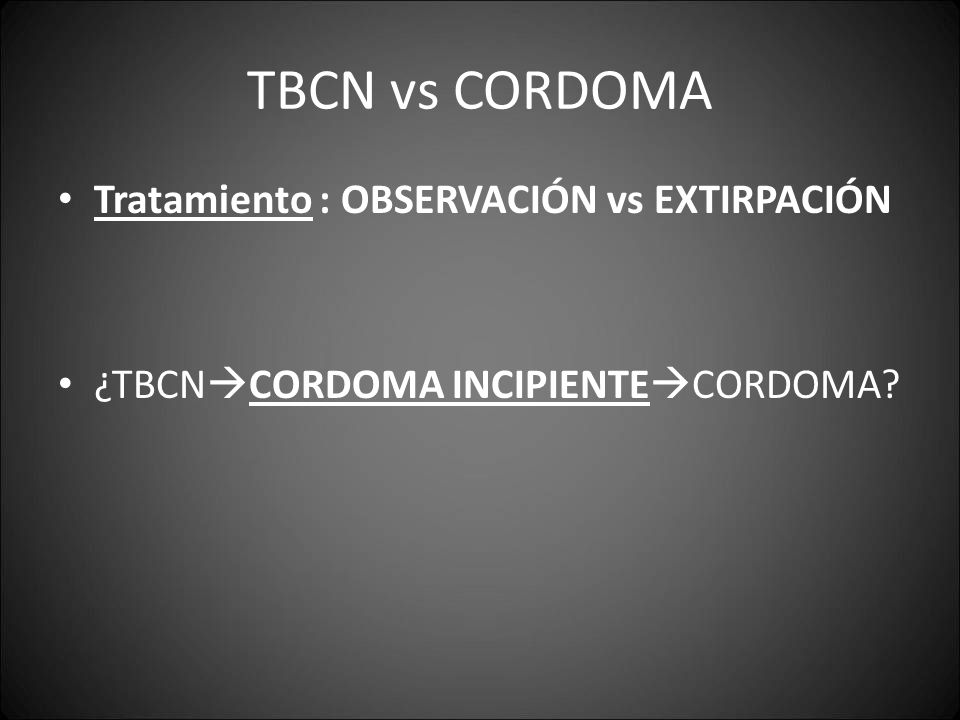 TBCN vs CORDOMA

• Tratamiento : OBSERVACIÓN vs EXTIRPACIÓN

• ¿TBCN→CORDOMA INCIPIENTE→CORDOMA?